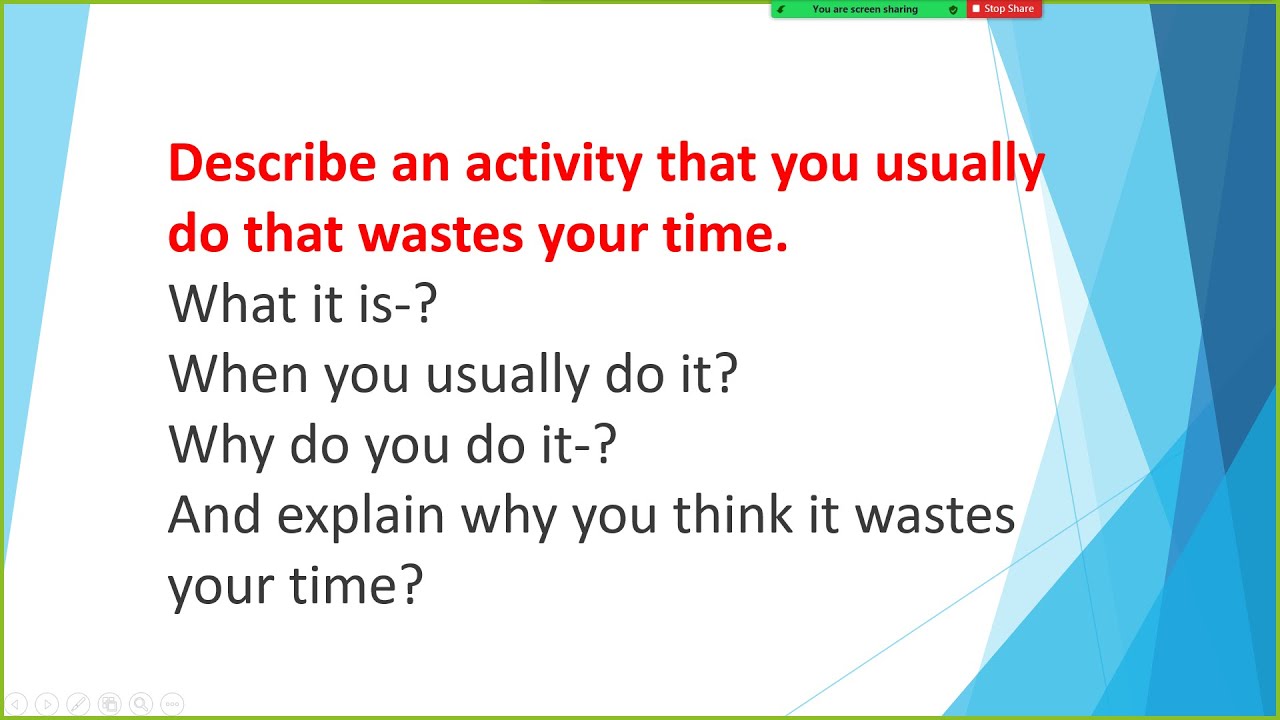 You are screen sharing
Stop Share

Describe an activity that you usually do that wastes your time.
What it is-?
When you usually do it?
Why do you do it-?
And explain why you think it wastes your time?